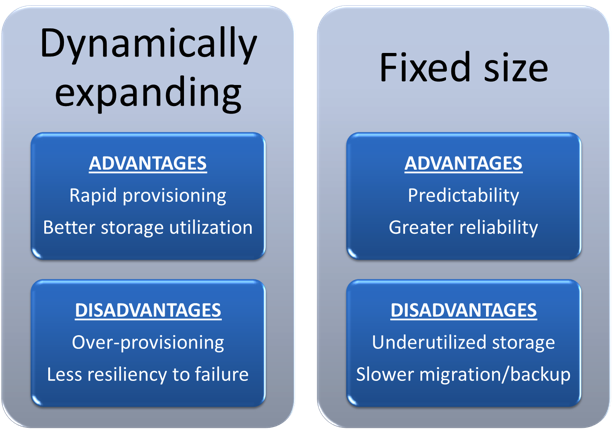 Dynamically expanding

ADVANTAGES
Rapid provisioning
Better storage utilization

DISADVANTAGES
Over-provisioning
Less resiliency to failure

Fixed size

ADVANTAGES
Predictability
Greater reliability

DISADVANTAGES
Underutilized storage
Slower migration/backup